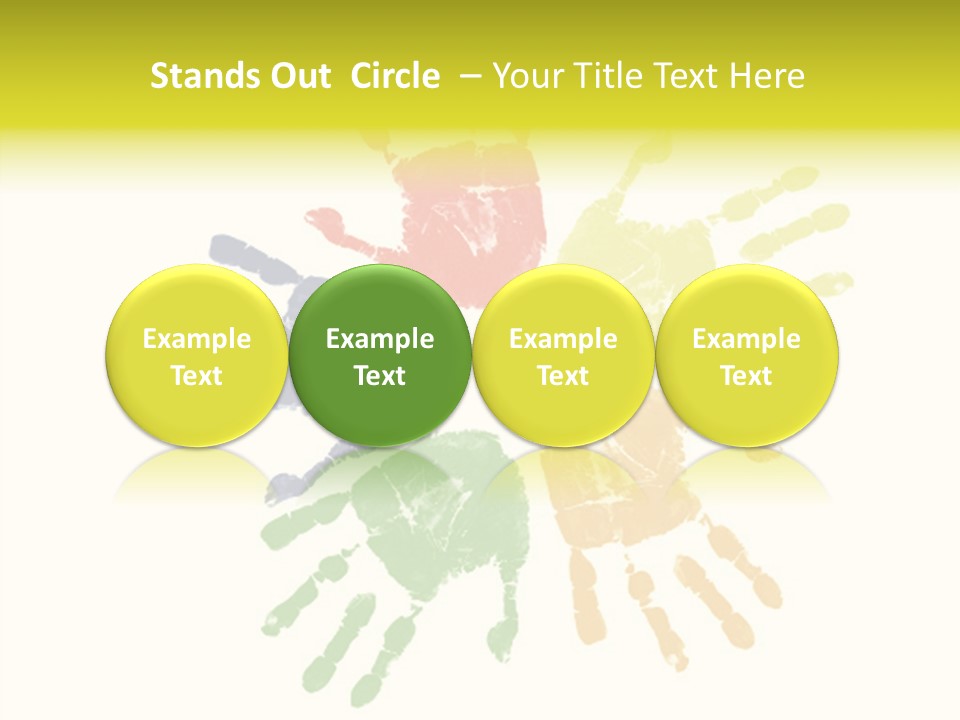 Stands Out Circle – Your Title Text Here

Example Text

Example Text

Example Text

Example Text